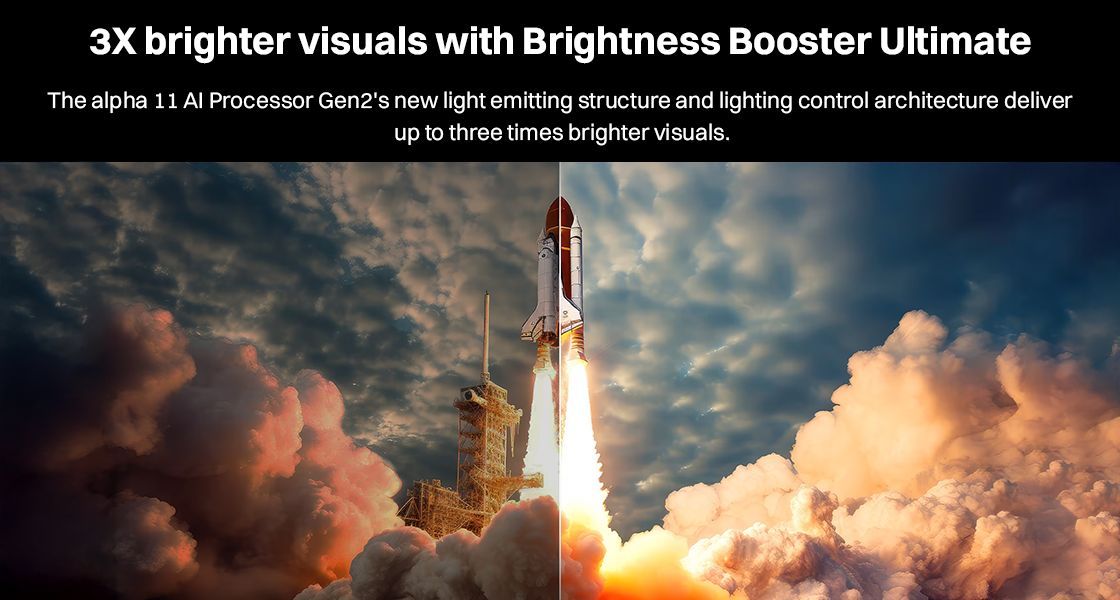 3X brighter visuals with Brightness Booster Ultimate

The alpha 11 AI Processor Gen2's new light emitting structure and lighting control architecture deliver up to three times brighter visuals.